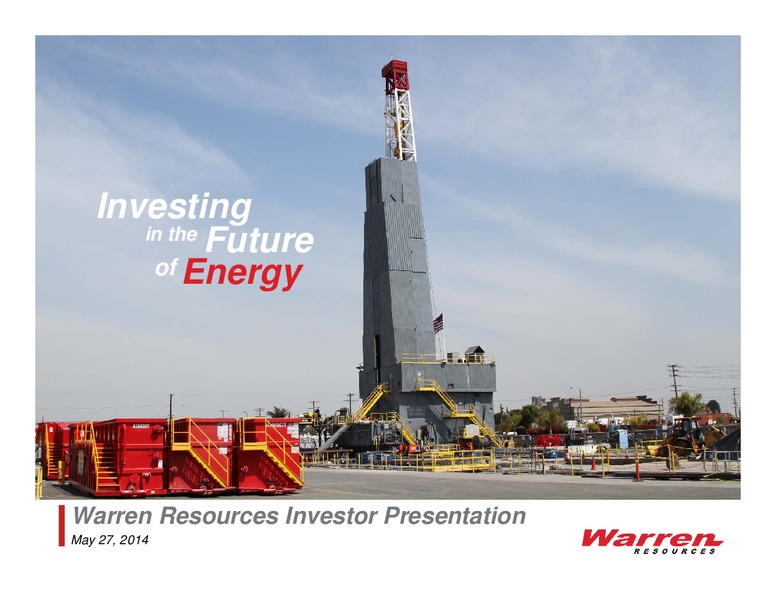 Investing
in the Future
of Energy

Warren Resources Investor Presentation
May 27, 2014

Warren
RESOURCES